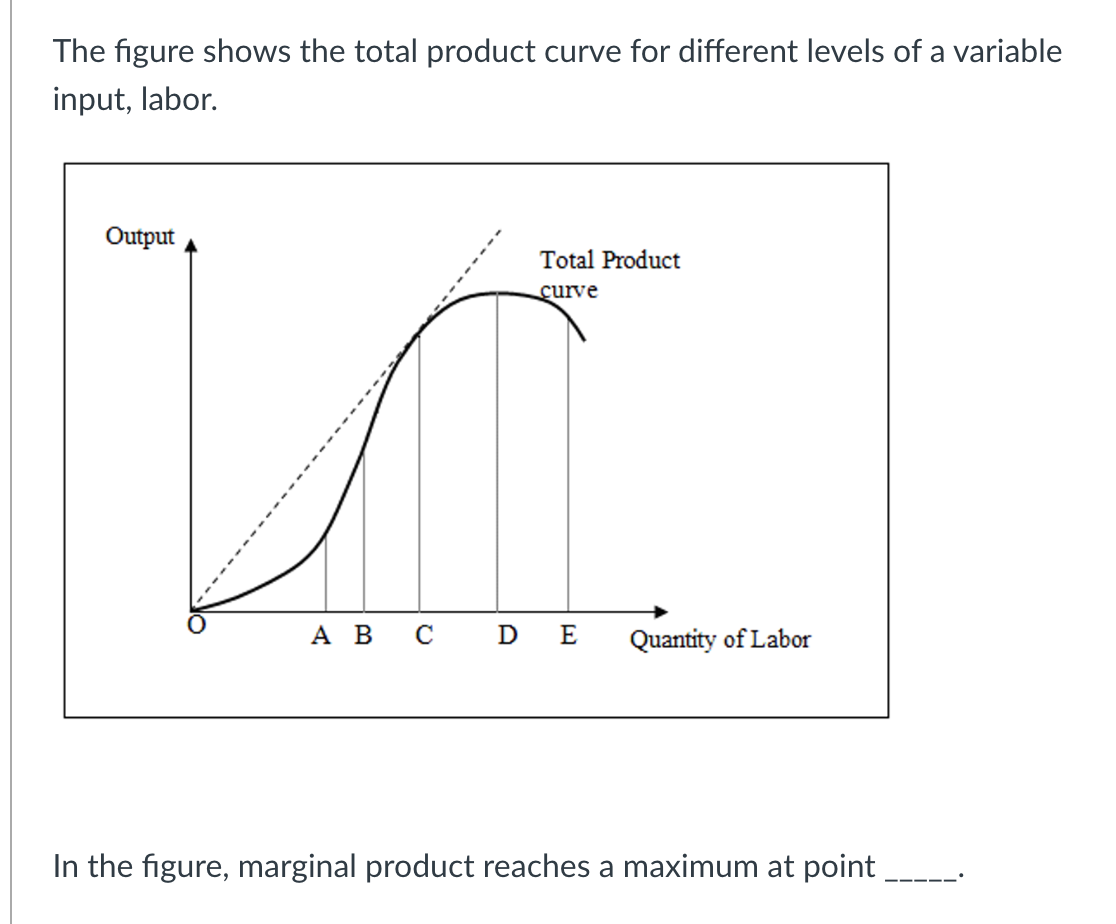 The figure shows the total product curve for different levels of a variable input, labor.

Output

Total Product curve

O

A B C D E Quantity of Labor

In the figure, marginal product reaches a maximum at point _____.